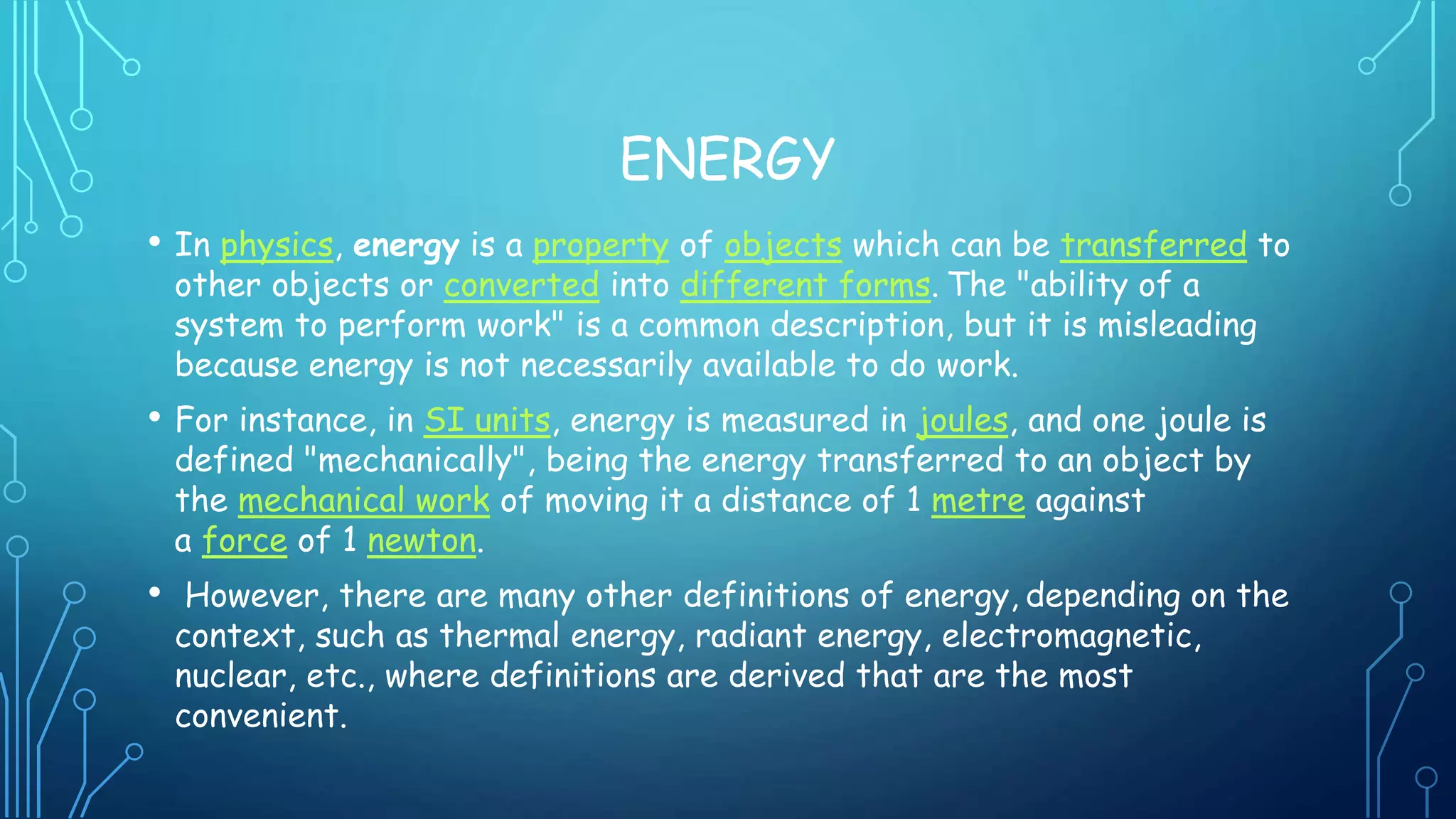 ENERGY

• In physics, energy is a property of objects which can be transferred to other objects or converted into different forms. The "ability of a system to perform work" is a common description, but it is misleading because energy is not necessarily available to do work.

• For instance, in SI units, energy is measured in joules, and one joule is defined "mechanically", being the energy transferred to an object by the mechanical work of moving it a distance of 1 metre against a force of 1 newton.

• However, there are many other definitions of energy, depending on the context, such as thermal energy, radiant energy, electromagnetic, nuclear, etc., where definitions are derived that are the most convenient.